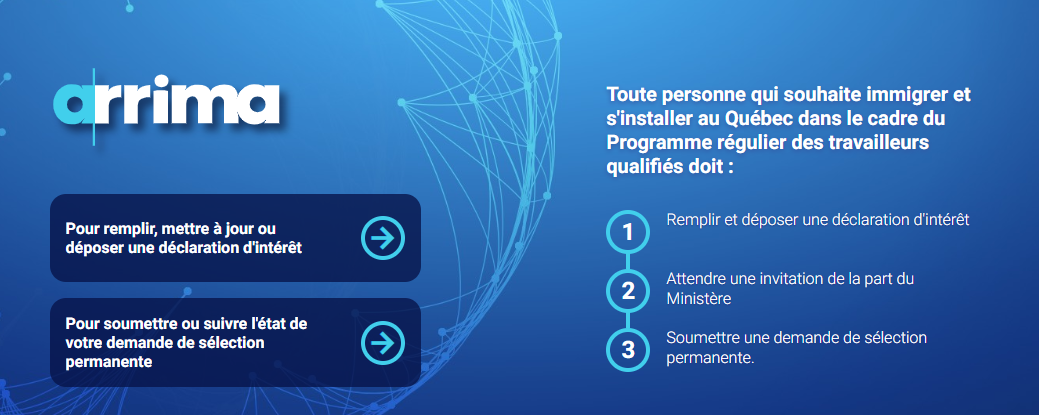 arrima

Pour remplir, mettre à jour ou déposer une déclaration d'intérêt

Pour soumettre ou suivre l'état de votre demande de sélection permanente

Toute personne qui souhaite immigrer et s'installer au Québec dans le cadre du Programme régulier des travailleurs qualifiés doit :

1 Remplir et déposer une déclaration d'intérêt

2 Attendre une invitation de la part du Ministère

3 Soumettre une demande de sélection permanente.